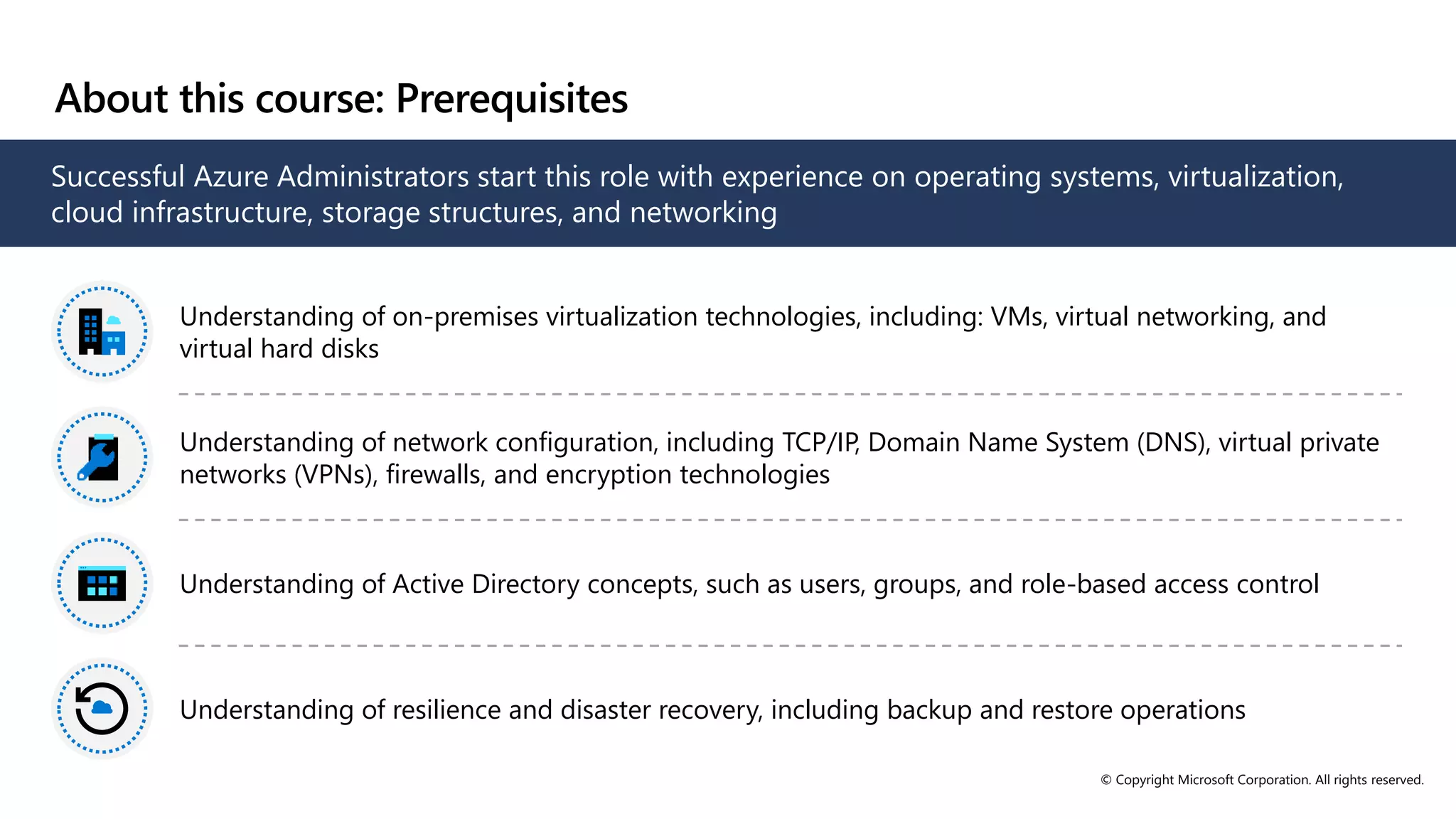 About this course: Prerequisites

Successful Azure Administrators start this role with experience on operating systems, virtualization, cloud infrastructure, storage structures, and networking

Understanding of on-premises virtualization technologies, including: VMs, virtual networking, and virtual hard disks

Understanding of network configuration, including TCP/IP, Domain Name System (DNS), virtual private networks (VPNs), firewalls, and encryption technologies

Understanding of Active Directory concepts, such as users, groups, and role-based access control

Understanding of resilience and disaster recovery, including backup and restore operations

© Copyright Microsoft Corporation. All rights reserved.